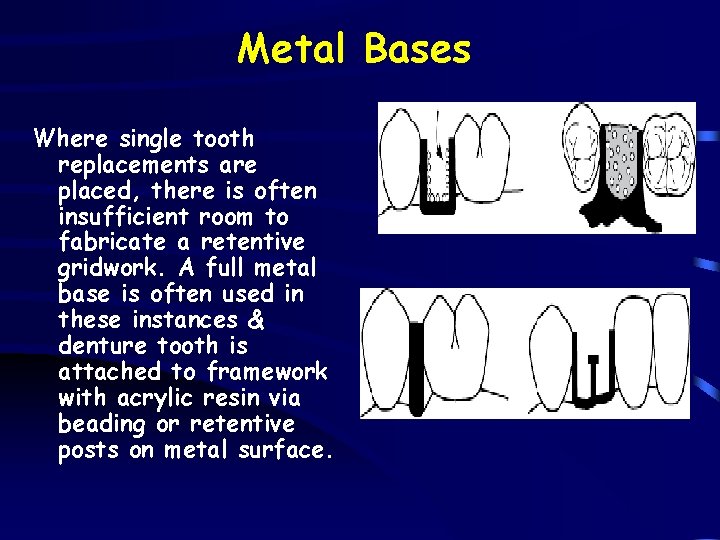 Metal Bases

Where single tooth replacements are placed, there is often insufficient room to fabricate a retentive gridwork. A full metal base is often used in these instances & denture tooth is attached to framework with acrylic resin via beading or retentive posts on metal surface.